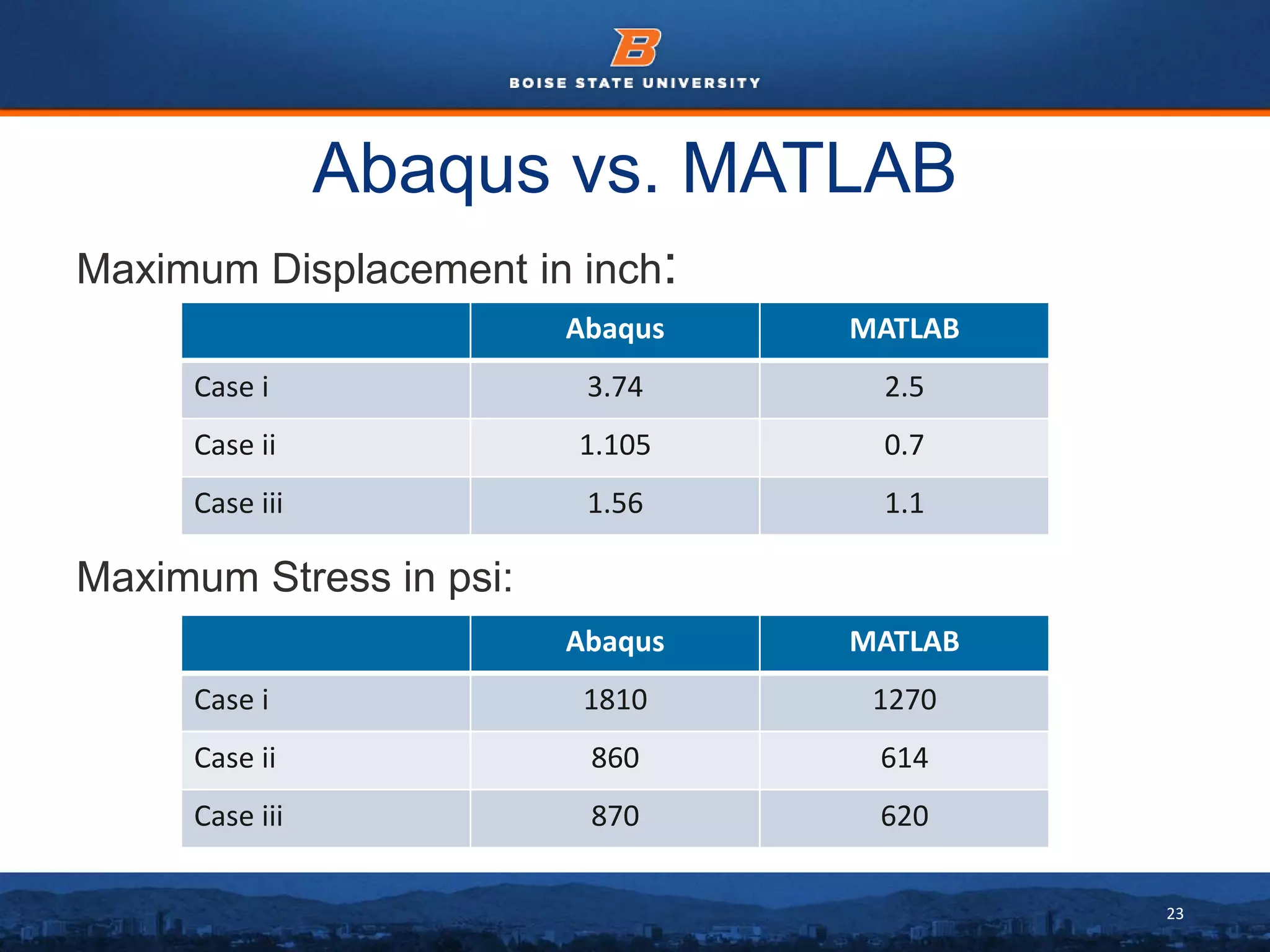 B
BOISE STATE UNIVERSITY

Abaqus vs. MATLAB

Maximum Displacement in inch:

| | Abaqus | MATLAB |
|---|---|---|
| Case i | 3.74 | 2.5 |
| Case ii | 1.105 | 0.7 |
| Case iii | 1.56 | 1.1 |

Maximum Stress in psi:

| | Abaqus | MATLAB |
|---|---|---|
| Case i | 1810 | 1270 |
| Case ii | 860 | 614 |
| Case iii | 870 | 620 |

23